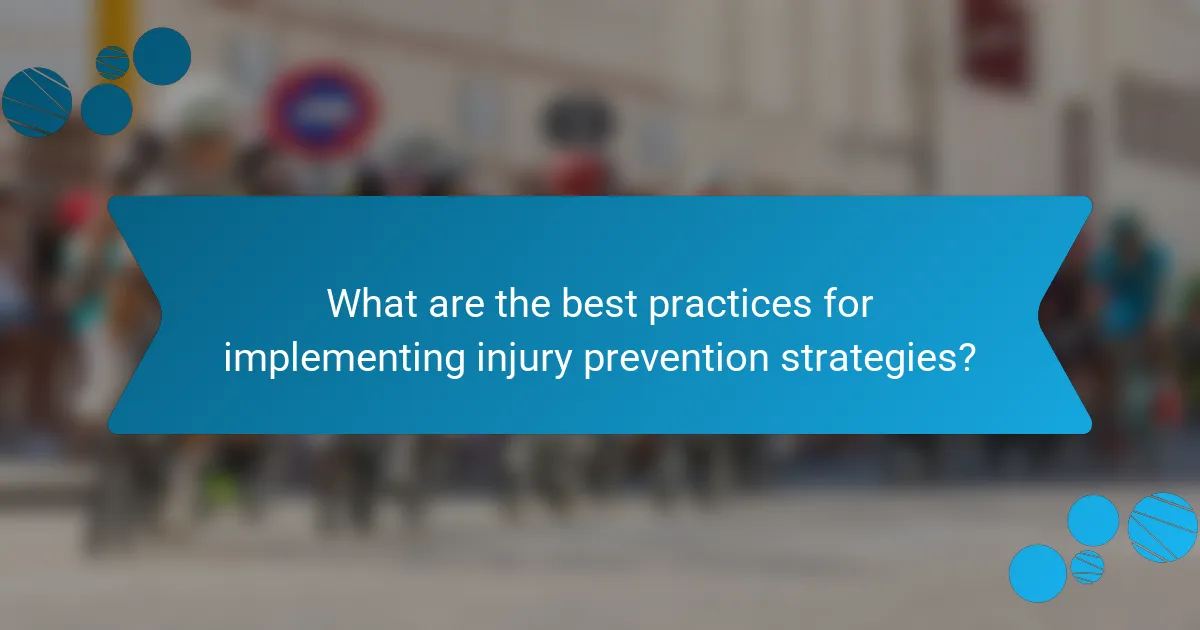 What are the best practices for implementing injury prevention strategies?